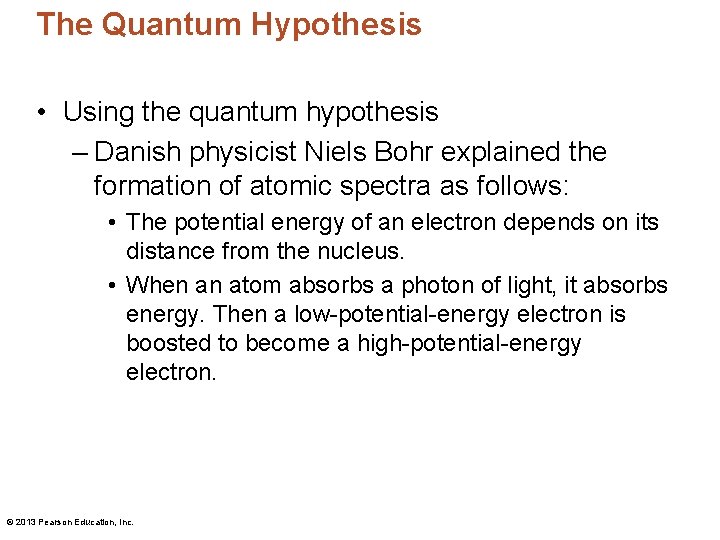 The Quantum Hypothesis

• Using the quantum hypothesis
– Danish physicist Niels Bohr explained the formation of atomic spectra as follows:
• The potential energy of an electron depends on its distance from the nucleus.
• When an atom absorbs a photon of light, it absorbs energy. Then a low-potential-energy electron is boosted to become a high-potential-energy electron.

© 2013 Pearson Education, Inc.